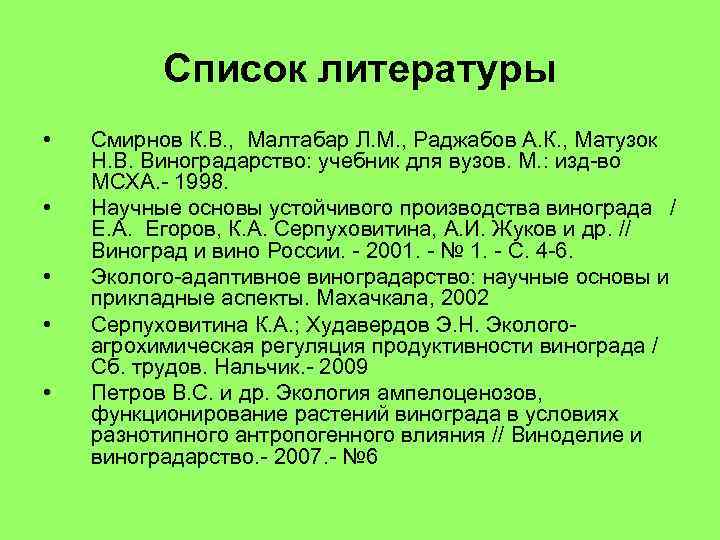 Список литературы

• Смирнов К.В., Малтабар Л.М., Раджабов А.К., Матузок Н.В. Виноградарство: учебник для вузов. М.: изд-во МСХА.- 1998.
• Научные основы устойчивого производства винограда / Е.А. Егоров, К.А. Серпуховитина, А.И. Жуков и др. // Виноград и вино России. - 2001. - № 1. - С. 4-6.
• Эколого-адаптивное виноградарство: научные основы и прикладные аспекты. Махачкала, 2002
• Серпуховитина К.А.; Худавердов Э.Н. Эколого-агрохимическая регуляция продуктивности винограда / Сб. трудов. Нальчик.- 2009
• Петров В.С. и др. Экология ампелоценозов, функционирование растений винограда в условиях разнотипного антропогенного влияния // Виноделие и виноградарство.- 2007.- №6